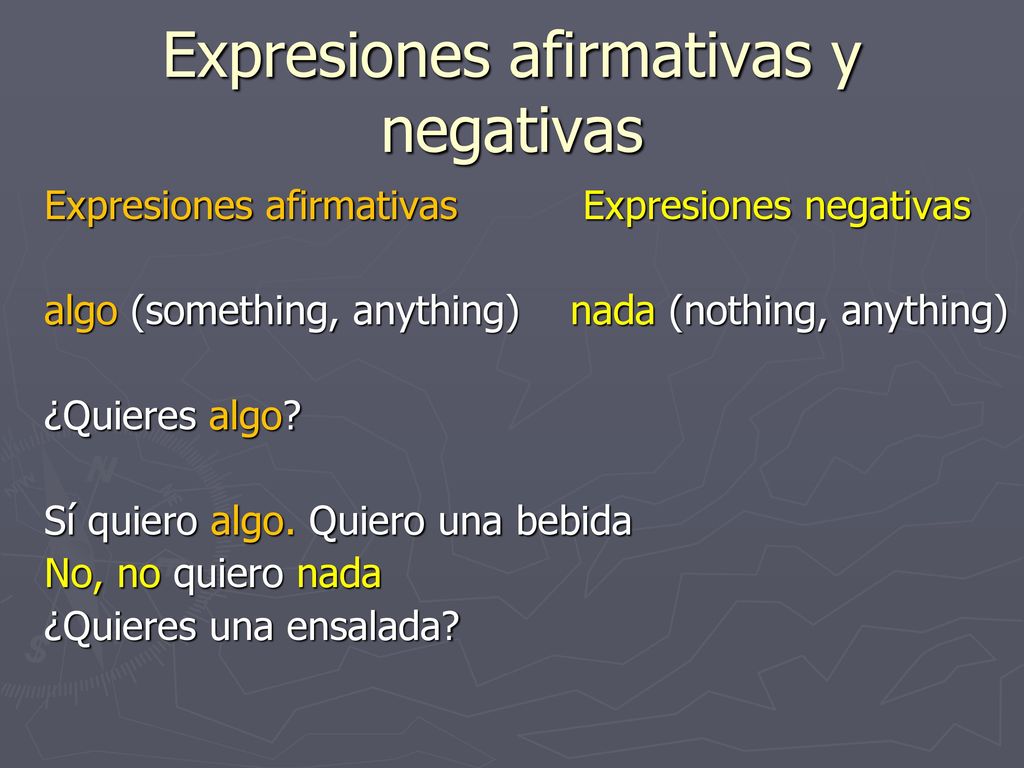 Expresiones afirmativas y negativas

Expresiones afirmativas

Expresiones negativas

algo (something, anything)

nada (nothing, anything)

¿Quieres algo?

Sí quiero algo. Quiero una bebida
No, no quiero nada
¿Quieres una ensalada?